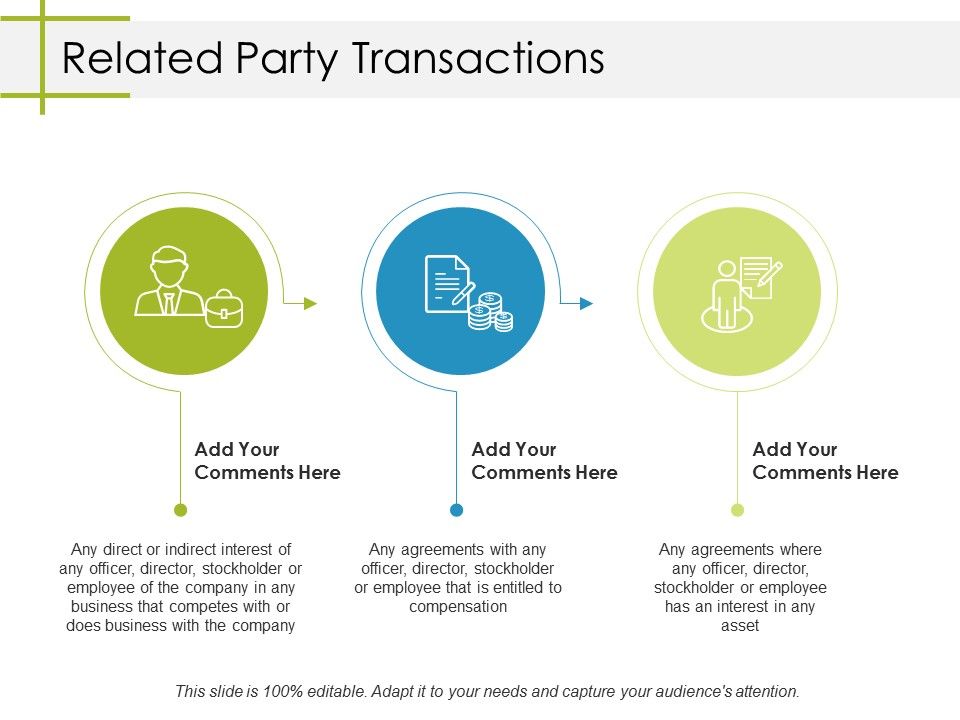 Related Party Transactions

Add Your Comments Here

Any direct or indirect interest of any officer, director, stockholder or employee of the company in any business that competes with or does business with the company

Add Your Comments Here

Any agreements with any officer, director, stockholder or employee that is entitled to compensation

Add Your Comments Here

Any agreements where any officer, director, stockholder or employee has an interest in any asset

This slide is 100% editable. Adapt it to your needs and capture your audience's attention.